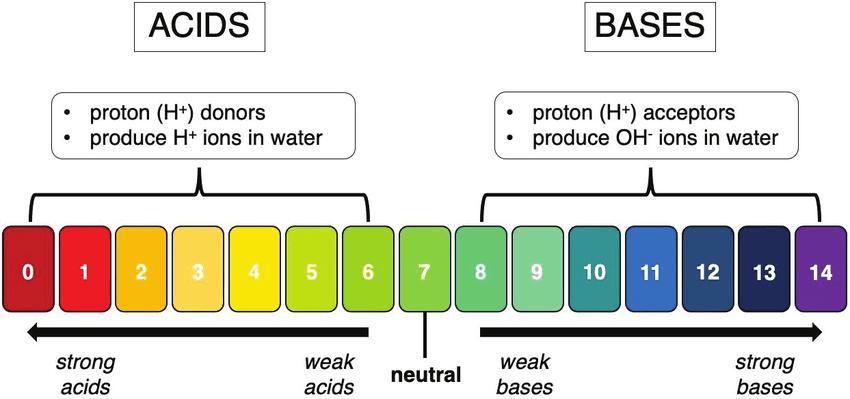 ACIDS

BASES

• proton ($H^+$) donors
• produce $H^+$ ions in water

• proton ($H^+$) acceptors
• produce $OH^-$ ions in water

0 1 2 3 4 5 6 7 8 9 10 11 12 13 14

strong acids

weak acids

neutral

weak bases

strong bases